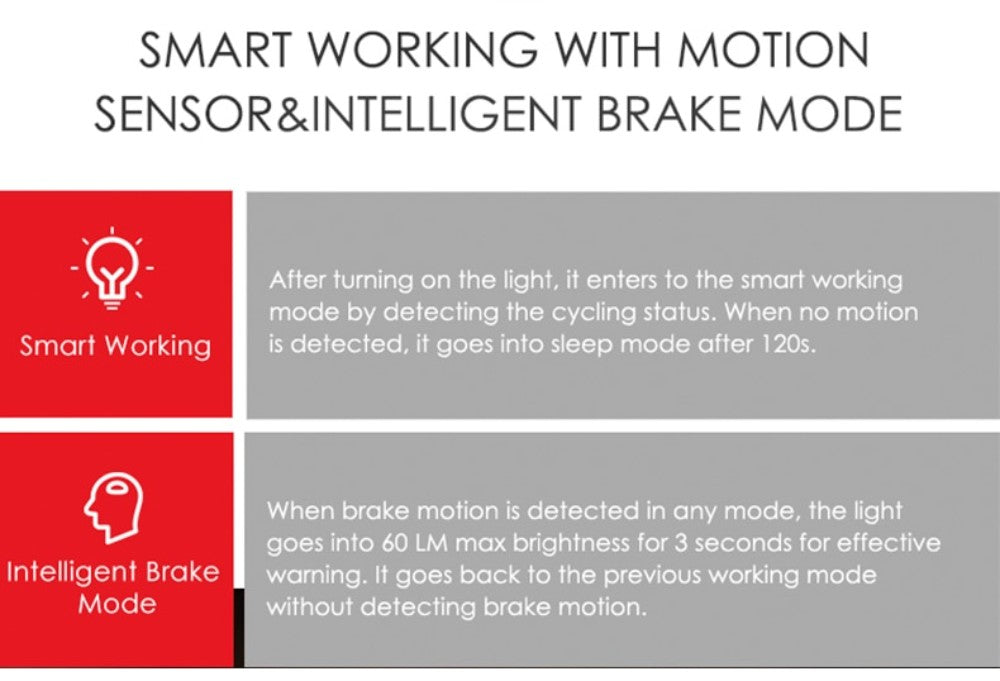 SMART WORKING WITH MOTION SENSOR&INTELLIGENT BRAKE MODE

Smart Working

After turning on the light, it enters to the smart working mode by detecting the cycling status. When no motion is detected, it goes into sleep mode after 120s.

Intelligent Brake Mode

When brake motion is detected in any mode, the light goes into 60 LM max brightness for 3 seconds for effective warning. It goes back to the previous working mode without detecting brake motion.